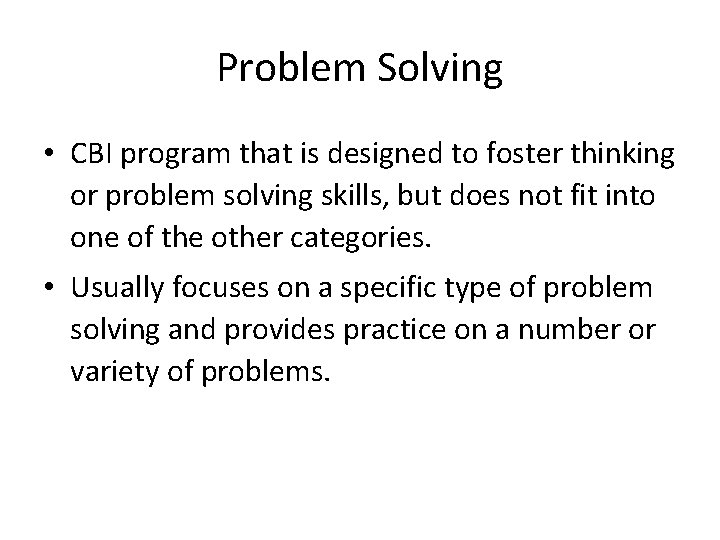 Problem Solving

• CBI program that is designed to foster thinking or problem solving skills, but does not fit into one of the other categories.

• Usually focuses on a specific type of problem solving and provides practice on a number or variety of problems.